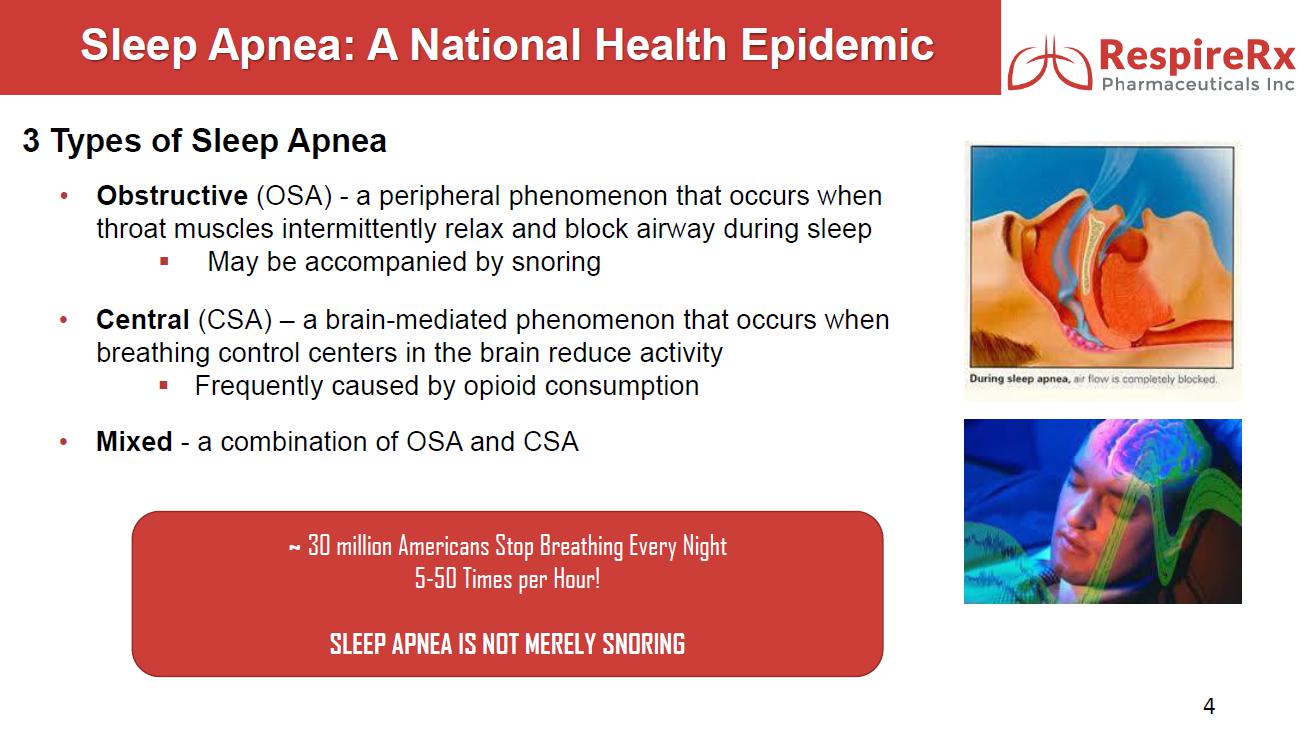 Sleep Apnea: A National Health Epidemic

RespireRx
Pharmaceuticals Inc

3 Types of Sleep Apnea

• **Obstructive** (OSA) - a peripheral phenomenon that occurs when throat muscles intermittently relax and block airway during sleep
  ▪ May be accompanied by snoring

• **Central** (CSA) – a brain-mediated phenomenon that occurs when breathing control centers in the brain reduce activity
  ▪ Frequently caused by opioid consumption

• **Mixed** - a combination of OSA and CSA

During sleep apnea, air flow is completely blocked.

~ 30 million Americans Stop Breathing Every Night
5-50 Times per Hour!

SLEEP APNEA IS NOT MERELY SNORING

4